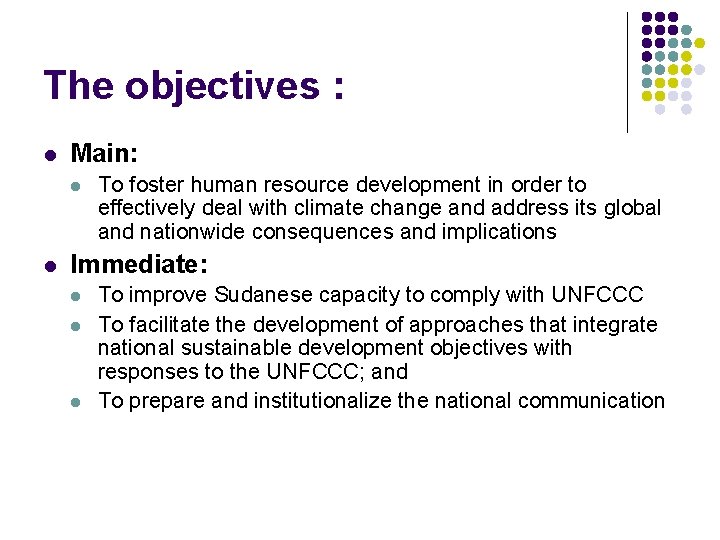 The objectives :

- Main:
  - To foster human resource development in order to effectively deal with climate change and address its global and nationwide consequences and implications
- Immediate:
  - To improve Sudanese capacity to comply with UNFCCC
  - To facilitate the development of approaches that integrate national sustainable development objectives with responses to the UNFCCC; and
  - To prepare and institutionalize the national communication